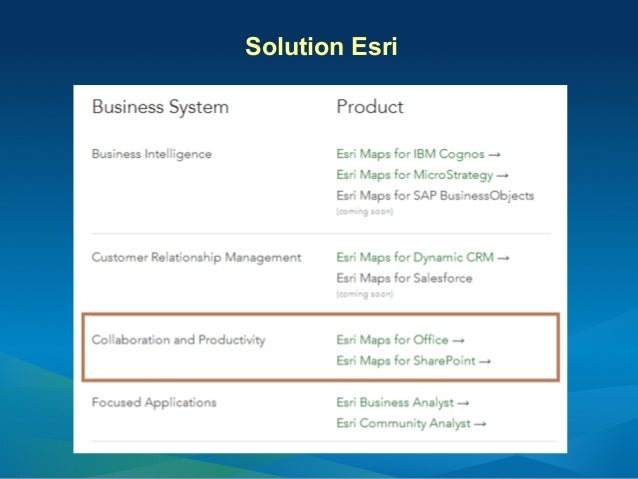 Solution Esri

| Business System | Product |
|---|---|
| Business Intelligence | Esri Maps for IBM Cognos → Esri Maps for MicroStrategy → Esri Maps for SAP BusinessObjects (coming soon) |
| Customer Relationship Management | Esri Maps for Dynamic CRM → Esri Maps for Salesforce (coming soon) |
| Collaboration and Productivity | Esri Maps for Office → Esri Maps for SharePoint → |
| Focused Applications | Esri Business Analyst → Esri Community Analyst → |